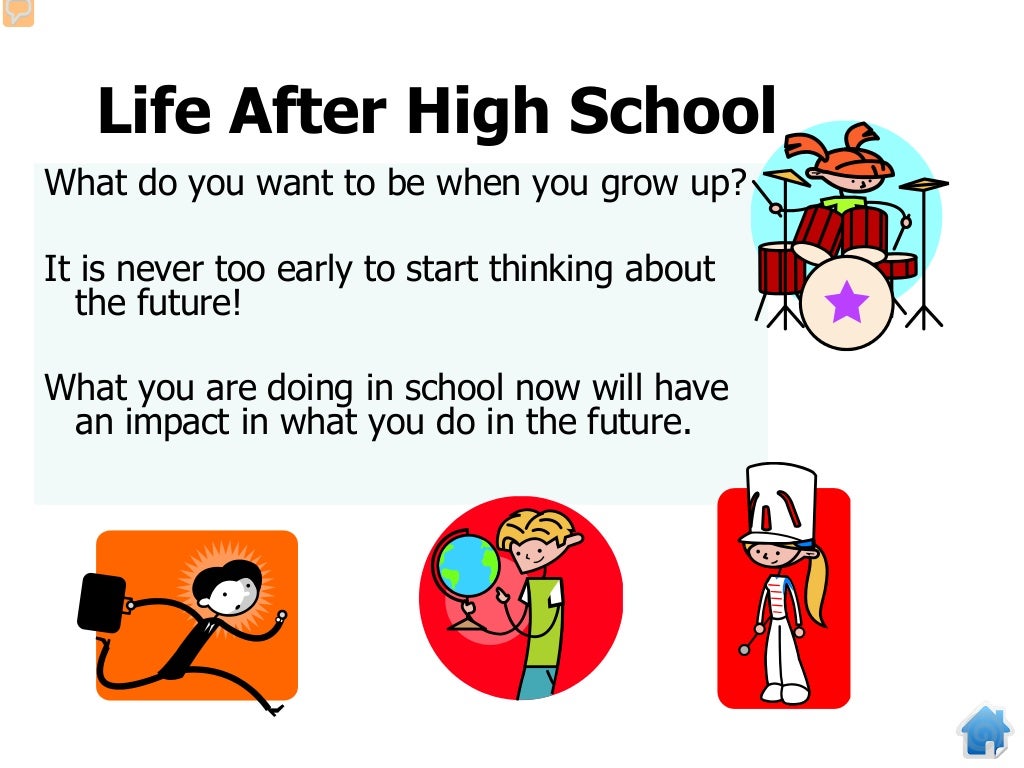 Life After High School

What do you want to be when you grow up?

It is never too early to start thinking about the future!

What you are doing in school now will have an impact in what you do in the future.